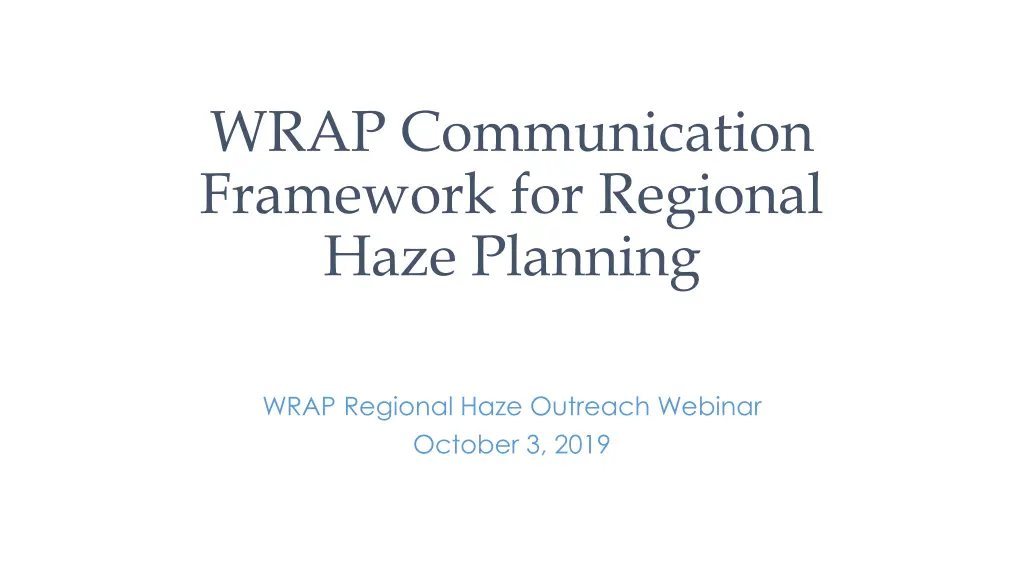 WRAP Communication Framework for Regional Haze Planning

WRAP Regional Haze Outreach Webinar
October 3, 2019